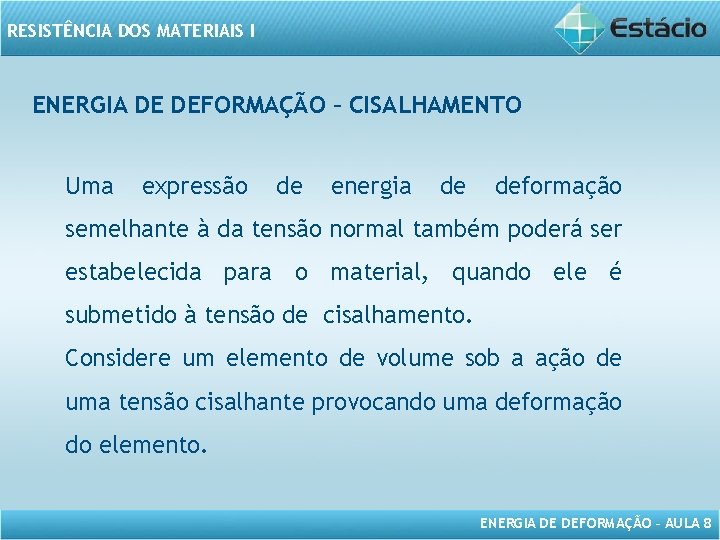 RESISTÊNCIA DOS MATERIAIS I

Estácio

ENERGIA DE DEFORMAÇÃO – CISALHAMENTO

Uma expressão de energia de deformação semelhante à da tensão normal também poderá ser estabelecida para o material, quando ele é submetido à tensão de cisalhamento.

Considere um elemento de volume sob a ação de uma tensão cisalhante provocando uma deformação do elemento.

ENERGIA DE DEFORMAÇÃO – AULA 8